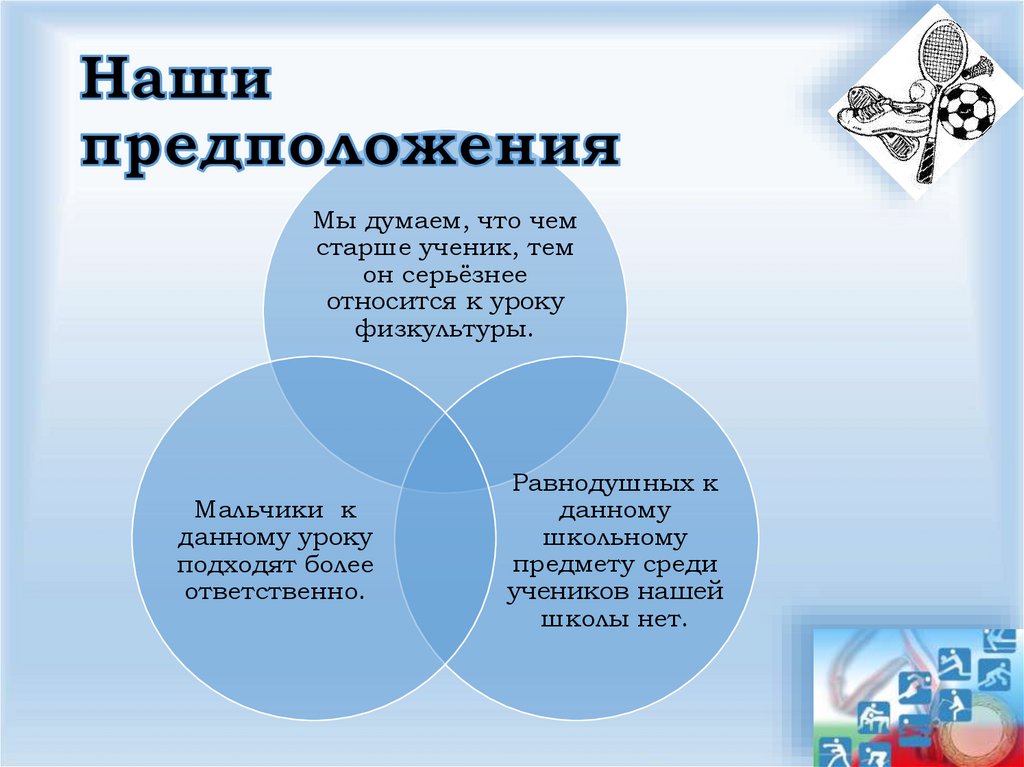 Наши предположения

Мы думаем, что чем старше ученик, тем он серьёзнее относится к уроку физкультуры.

Мальчики к данному уроку подходят более ответственно.

Равнодушных к данному школьному предмету среди учеников нашей школы нет.